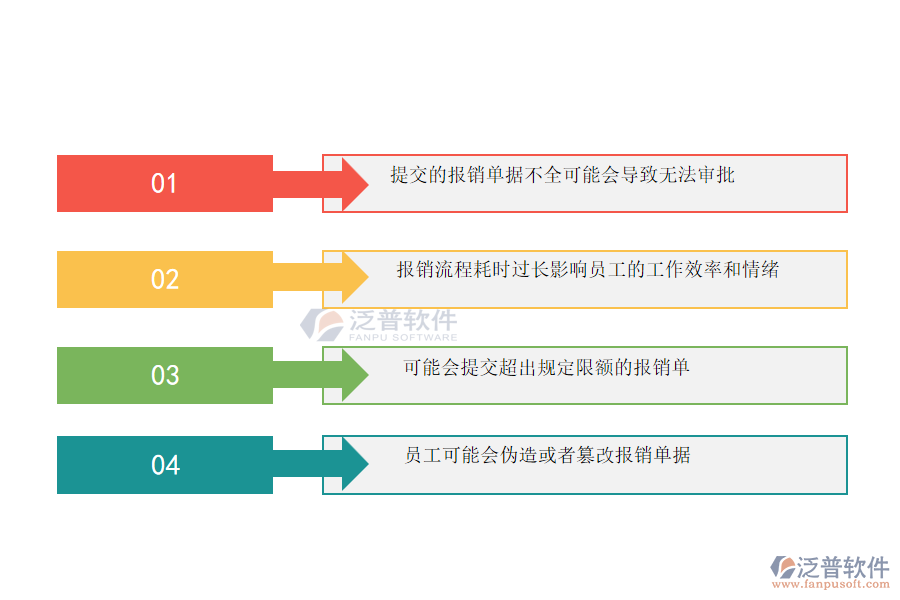 01

提交的报销单据不全可能会导致无法审批

02

报销流程耗时过长影响员工的工作效率和情绪

泛普软件
FANPU SOFTWARE

03

可能会提交超出规定限额的报销单

04

员工可能会伪造或者篡改报销单据

泛普软件
www.fanpusoft.com